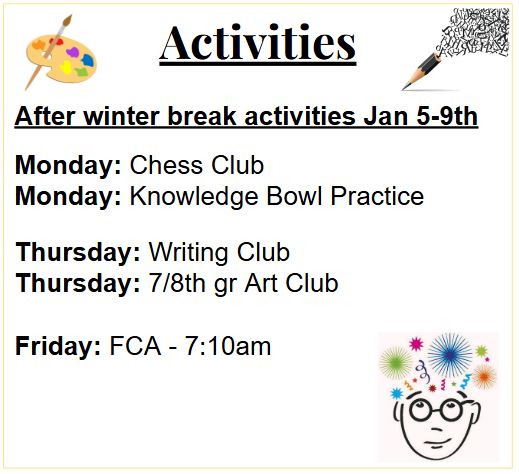 Activities

After winter break activities Jan 5-9th

Monday: Chess Club
Monday: Knowledge Bowl Practice

Thursday: Writing Club
Thursday: 7/8th gr Art Club

Friday: FCA - 7:10am